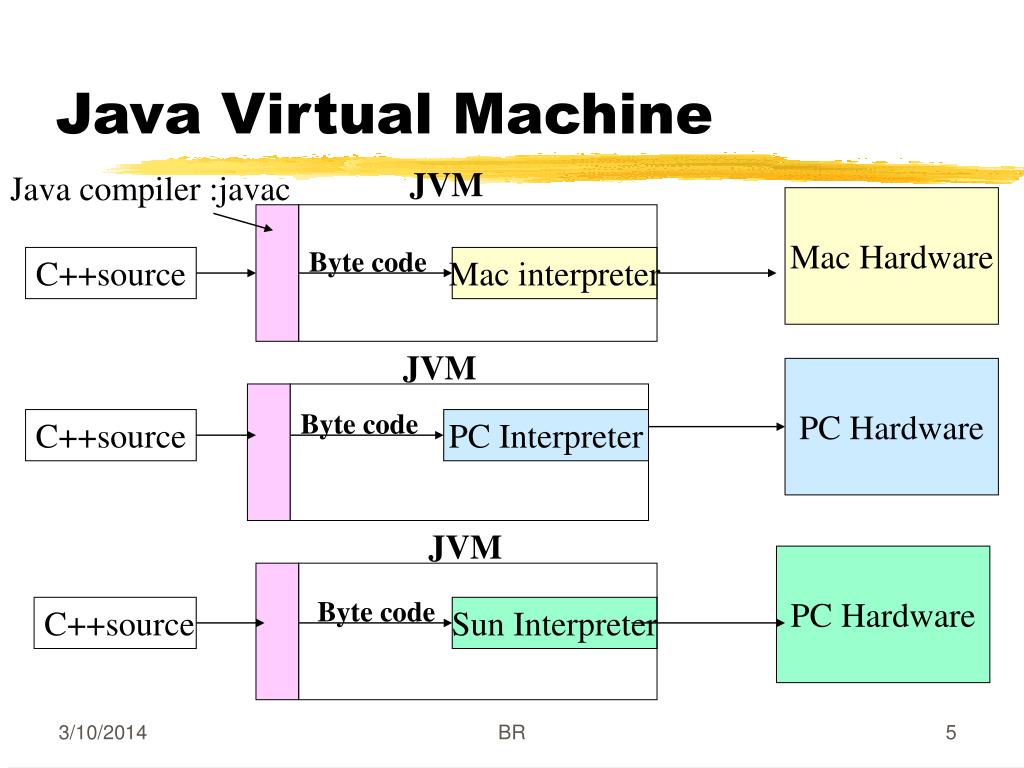 Java Virtual Machine

Java compiler :javac

JVM

C++source

Byte code

Mac interpreter

Mac Hardware

JVM

C++source

Byte code

PC Interpreter

PC Hardware

JVM

C++source

Byte code

Sun Interpreter

PC Hardware

3/10/2014

BR

5